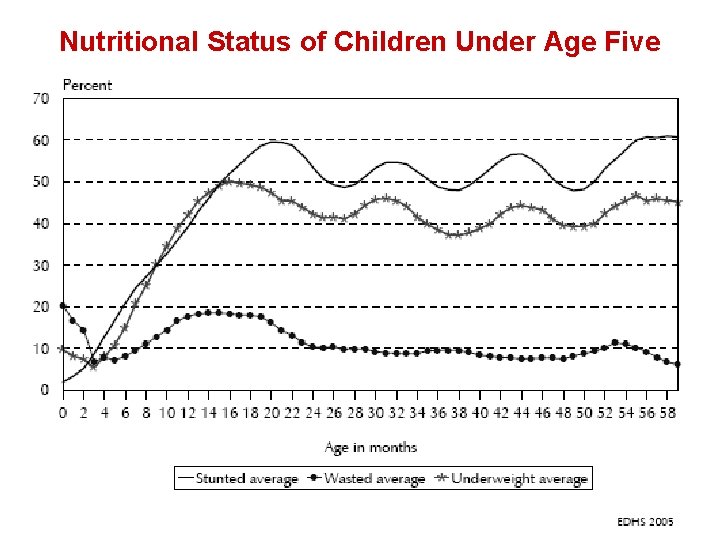 Nutritional Status of Children Under Age Five

Percent

70
60
50
40
30
20
10
0

0 2 4 6 8 10 12 14 16 18 20 22 24 26 28 30 32 34 36 38 40 42 44 46 48 50 52 54 56 58

Age in months

Stunted average   Wasted average   Underweight average

EDHS 2005